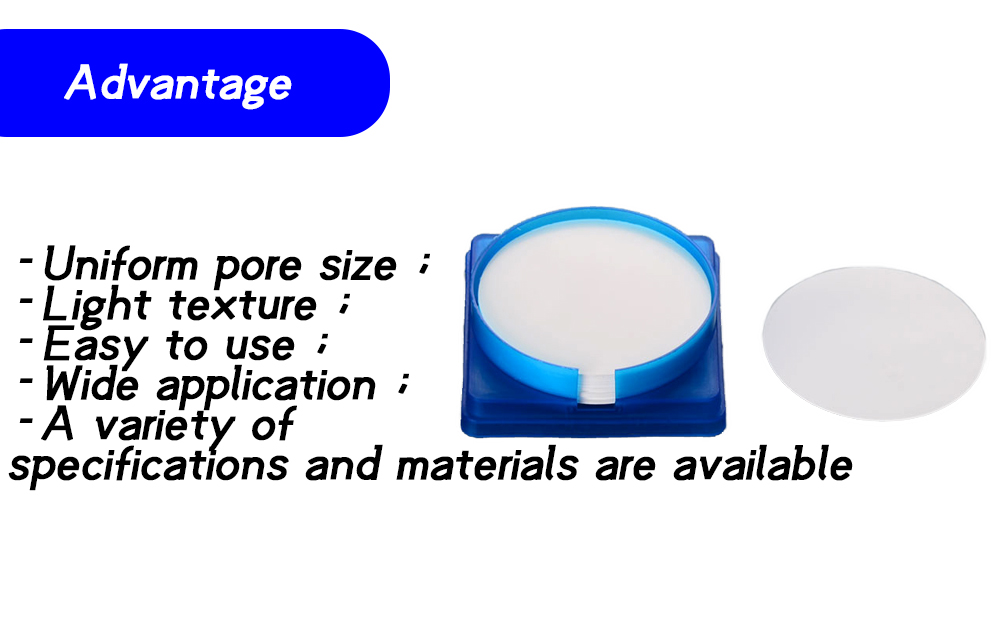 Advantage

-Uniform pore size ;
-Light texture ;
-Easy to use ;
-Wide application ;
-A variety of specifications and materials are available